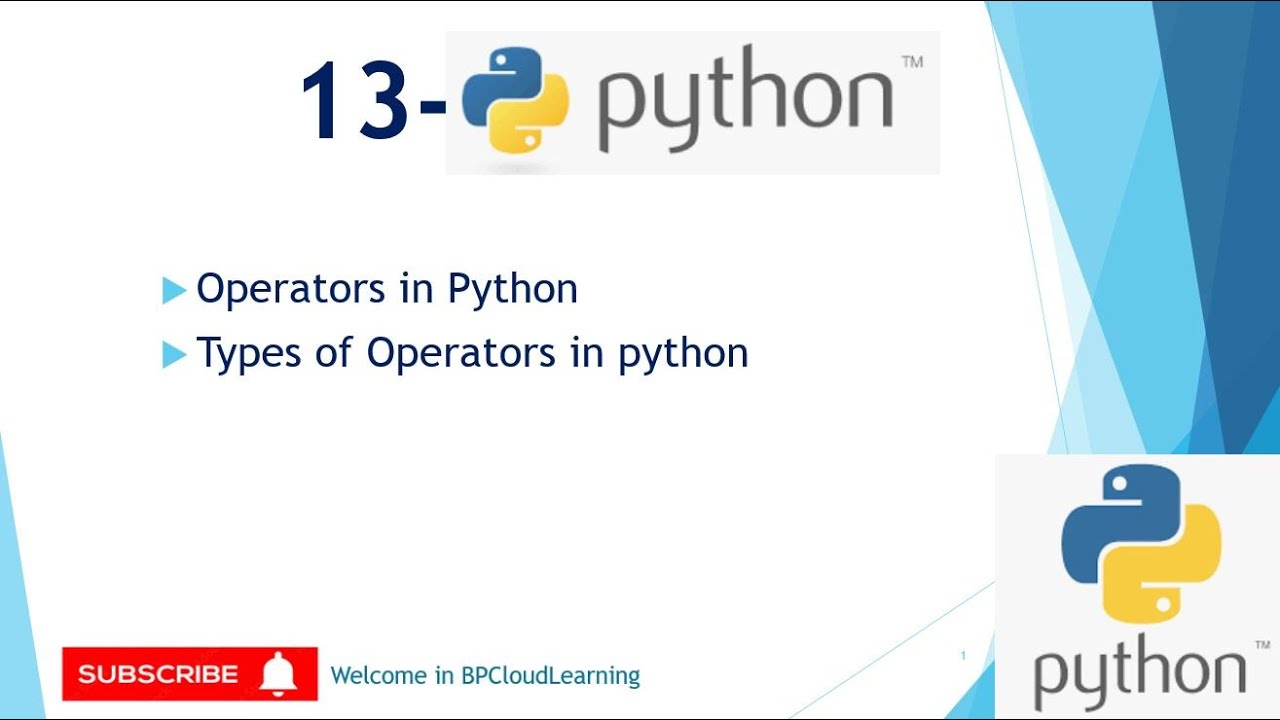 13- python™

Operators in Python

Types of Operators in python

SUBSCRIBE

Welcome in BPCloudLearning

1

python™